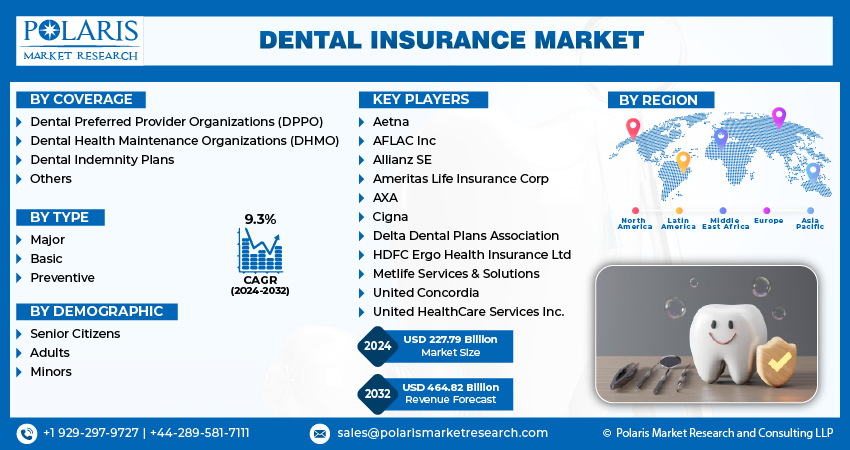 POLARIS
MARKET RESEARCH

DENTAL INSURANCE MARKET

BY COVERAGE
Dental Preferred Provider Organizations (DPPO)
Dental Health Maintenance Organizations (DHMO)
Dental Indemnity Plans
Others

BY TYPE
Major
Basic
Preventive

9.3%
CAGR
(2024-2032)

BY DEMOGRAPHIC
Senior Citizens
Adults
Minors

KEY PLAYERS
Aetna
AFLAC Inc
Allianz SE
Ameritas Life Insurance Corp
AXA
Cigna
Delta Dental Plans Association
HDFC Ergo Health Insurance Ltd
Metlife Services & Solutions
United Concordia
United HealthCare Services Inc.

2024 USD 227.79 Billion Market Size

2032 USD 464.82 Billion Revenue Forecast

BY REGION
North America
Latin America
Middle East Africa
Europe
Asia Pacific

+1 929-297-9727 | +44-289-581-7111
sales@polarismarketresearch.com
© Polaris Market Research and Consulting LLP